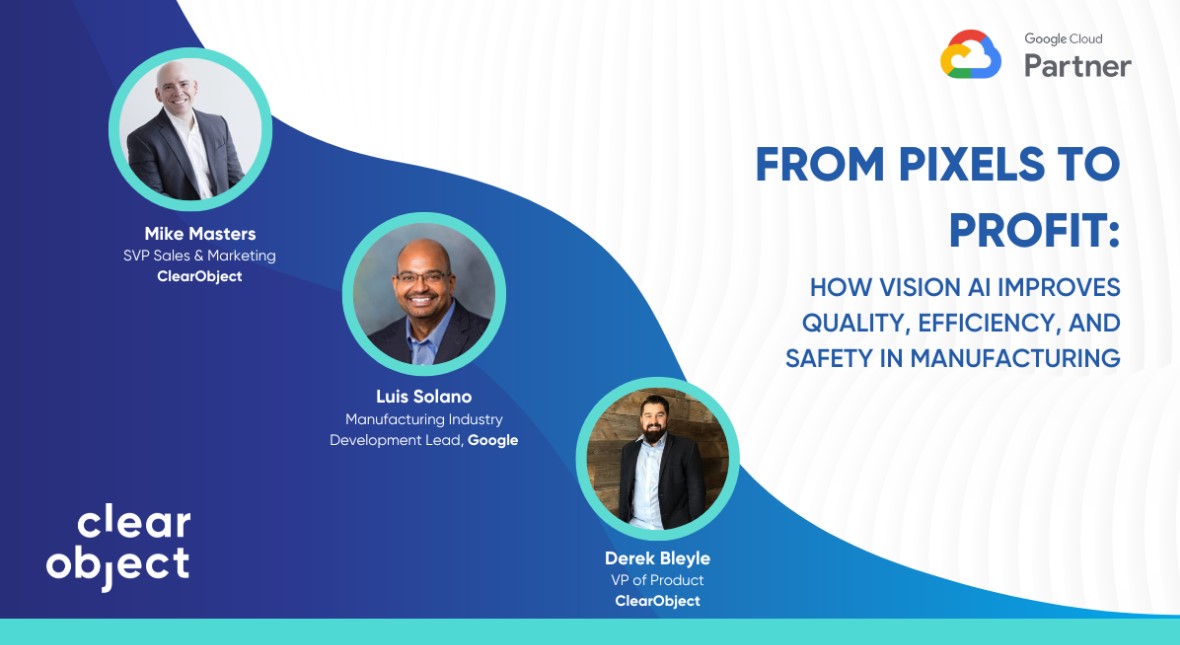 Google Cloud
Partner

FROM PIXELS TO PROFIT:

HOW VISION AI IMPROVES QUALITY, EFFICIENCY, AND SAFETY IN MANUFACTURING

Mike Masters
SVP Sales & Marketing
ClearObject

Luis Solano
Manufacturing Industry Development Lead, Google

Derek Bleyle
VP of Product
ClearObject

clear object